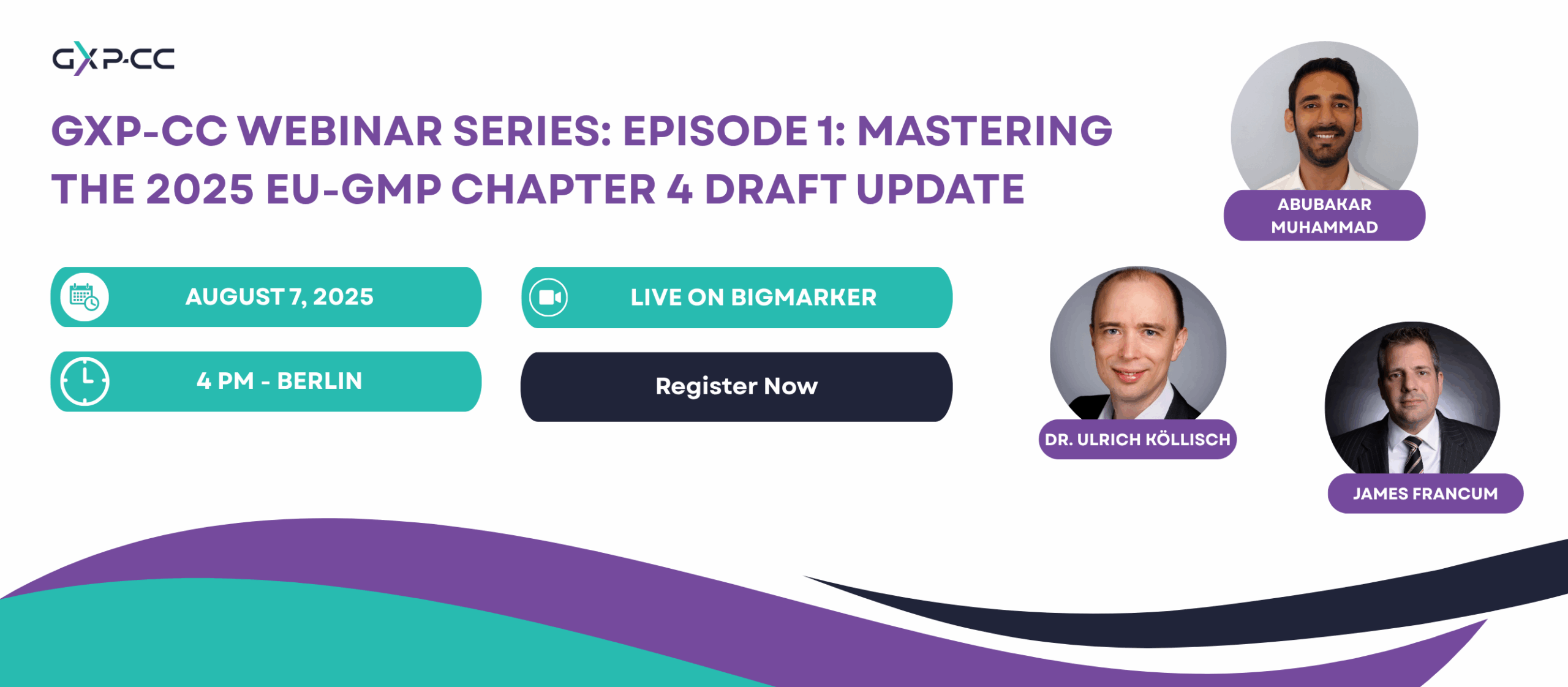 GXP-CC

GXP-CC WEBINAR SERIES: EPISODE 1: MASTERING THE 2025 EU-GMP CHAPTER 4 DRAFT UPDATE

AUGUST 7, 2025

LIVE ON BIGMARKER

4 PM - BERLIN

Register Now

ABUBAKAR MUHAMMAD

DR. ULRICH KÖLLISCH

JAMES FRANCUM